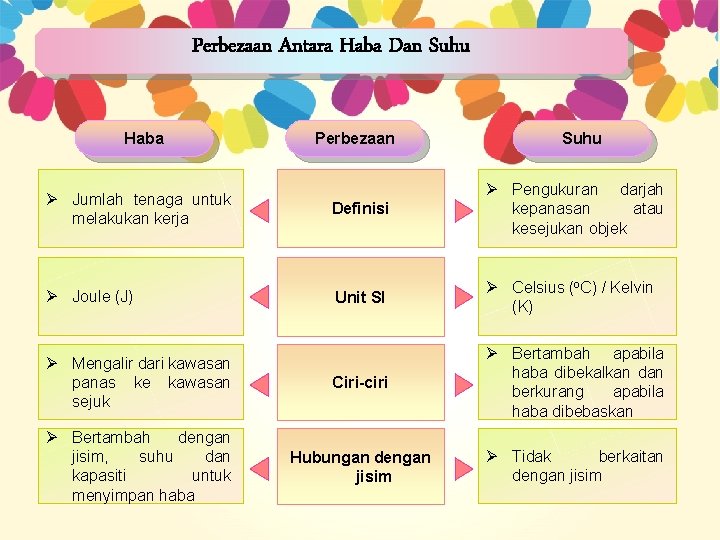 Perbezaan Antara Haba Dan Suhu

| Haba | Perbezaan | Suhu |
|---|---|---|
| ➢ Jumlah tenaga untuk melakukan kerja | Definisi | ➢ Pengukuran darjah kepanasan atau kesejukan objek |
| ➢ Joule (J) | Unit SI | ➢ Celsius (ºC) / Kelvin (K) |
| ➢ Mengalir dari kawasan panas ke kawasan sejuk | Ciri-ciri | ➢ Bertambah apabila haba dibekalkan dan berkurang apabila haba dibebaskan |
| ➢ Bertambah dengan jisim, suhu dan kapasiti untuk menyimpan haba | Hubungan dengan jisim | ➢ Tidak berkaitan dengan jisim |